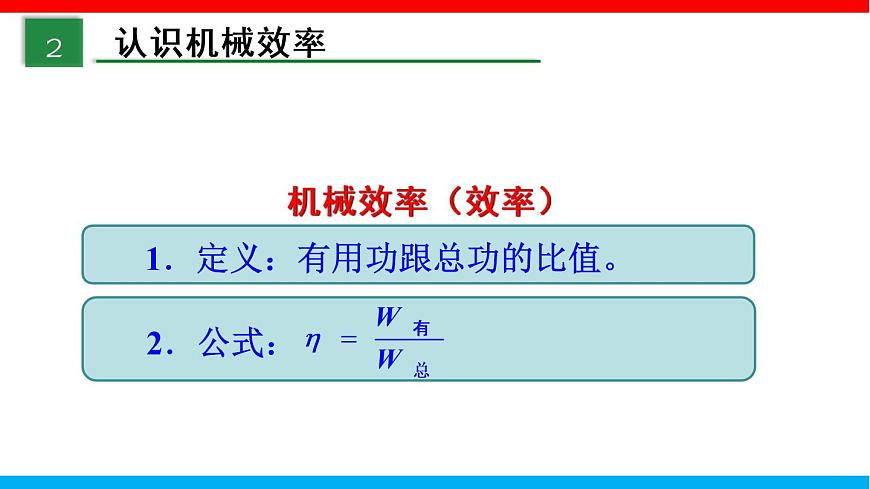 2 认识机械效率

机械效率（效率）

1．定义：有用功跟总功的比值。

2．公式：$\eta = \frac{W_{有}}{W_{总}}$